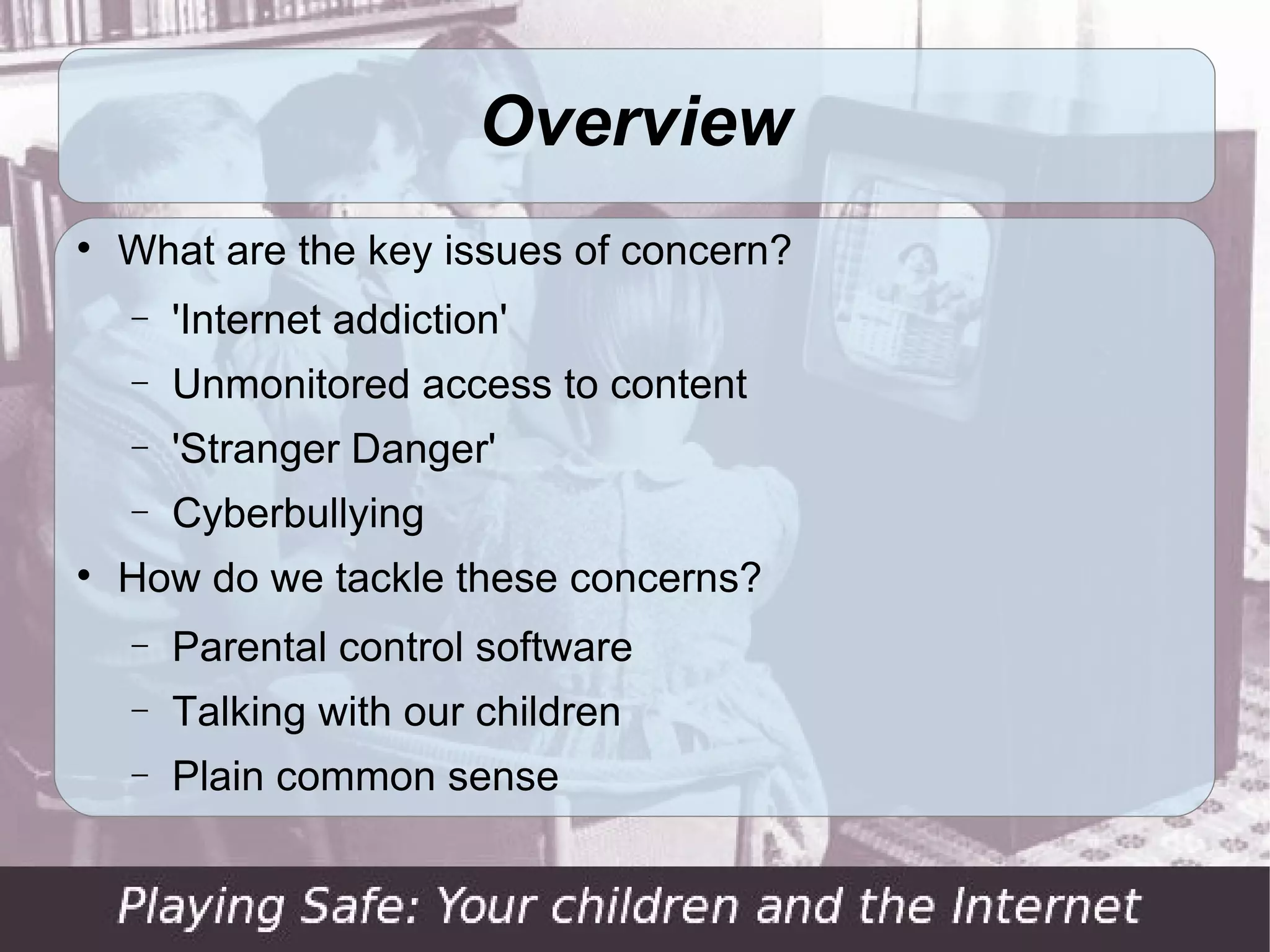 Overview

• What are the key issues of concern?
  – 'Internet addiction'
  – Unmonitored access to content
  – 'Stranger Danger'
  – Cyberbullying
• How do we tackle these concerns?
  – Parental control software
  – Talking with our children
  – Plain common sense

Playing Safe: Your children and the Internet